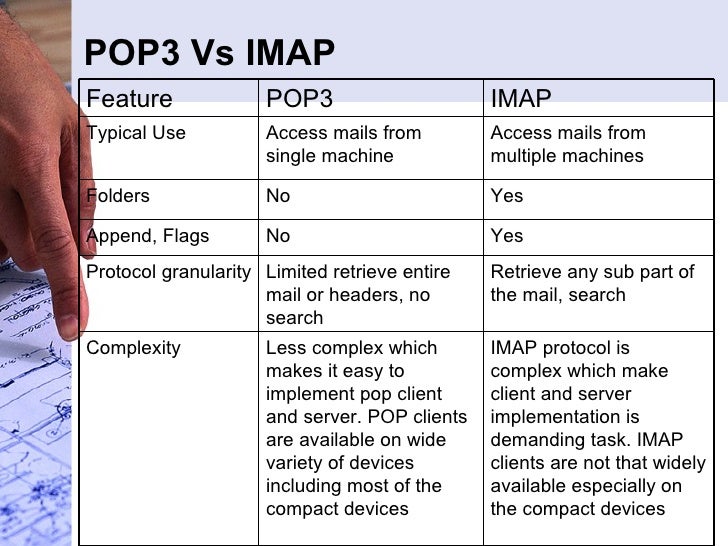 POP3 Vs IMAP

| Feature | POP3 | IMAP |
|---|---|---|
| Typical Use | Access mails from single machine | Access mails from multiple machines |
| Folders | No | Yes |
| Append, Flags | No | Yes |
| Protocol granularity | Limited retrieve entire mail or headers, no search | Retrieve any sub part of the mail, search |
| Complexity | Less complex which makes it easy to implement pop client and server. POP clients are available on wide variety of devices including most of the compact devices | IMAP protocol is complex which make client and server implementation is demanding task. IMAP clients are not that widely available especially on the compact devices |